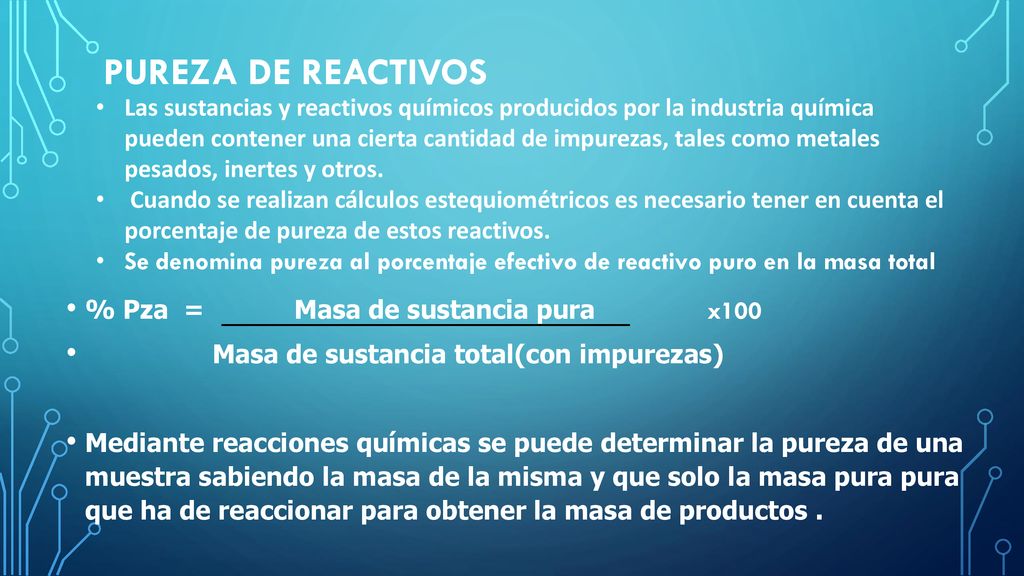 PUREZA DE REACTIVOS

• Las sustancias y reactivos químicos producidos por la industria química pueden contener una cierta cantidad de impurezas, tales como metales pesados, inertes y otros.
• Cuando se realizan cálculos estequiométricos es necesario tener en cuenta el porcentaje de pureza de estos reactivos.
• Se denomina pureza al porcentaje efectivo de reactivo puro en la masa total

• % Pza = Masa de sustancia pura x100
• Masa de sustancia total(con impurezas)

• Mediante reacciones químicas se puede determinar la pureza de una muestra sabiendo la masa de la misma y que solo la masa pura pura que ha de reaccionar para obtener la masa de productos .